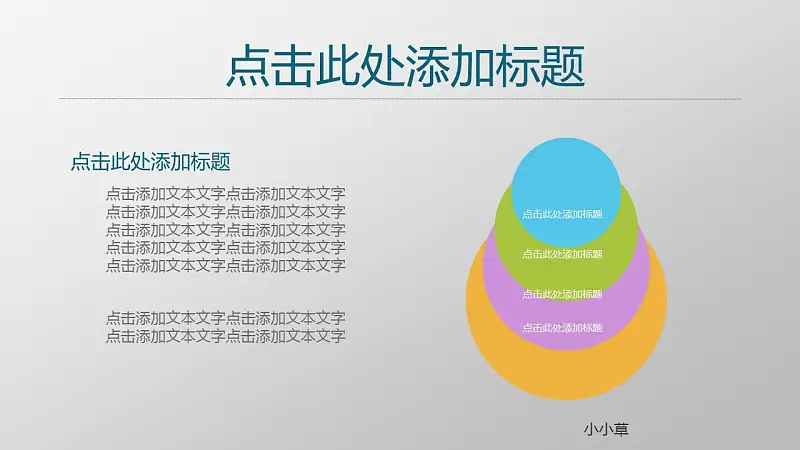 点击此处添加标题

点击此处添加标题

点击添加文本文字点击添加文本文字
点击添加文本文字点击添加文本文字
点击添加文本文字点击添加文本文字
点击添加文本文字点击添加文本文字
点击添加文本文字点击添加文本文字

点击添加文本文字点击添加文本文字
点击添加文本文字点击添加文本文字

点击此处添加标题
点击此处添加标题
点击此处添加标题
点击此处添加标题

小小草